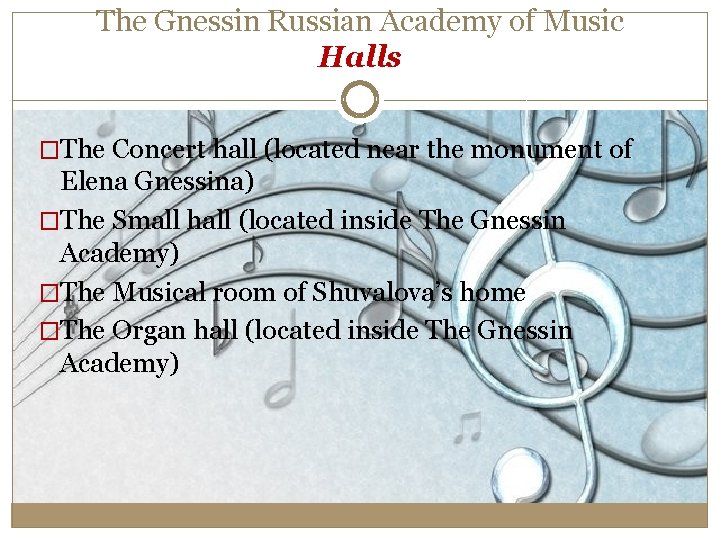 The Gnessin Russian Academy of Music
Halls

□The Concert hall (located near the monument of Elena Gnessina)
□The Small hall (located inside The Gnessin Academy)
□The Musical room of Shuvalova's home
□The Organ hall (located inside The Gnessin Academy)